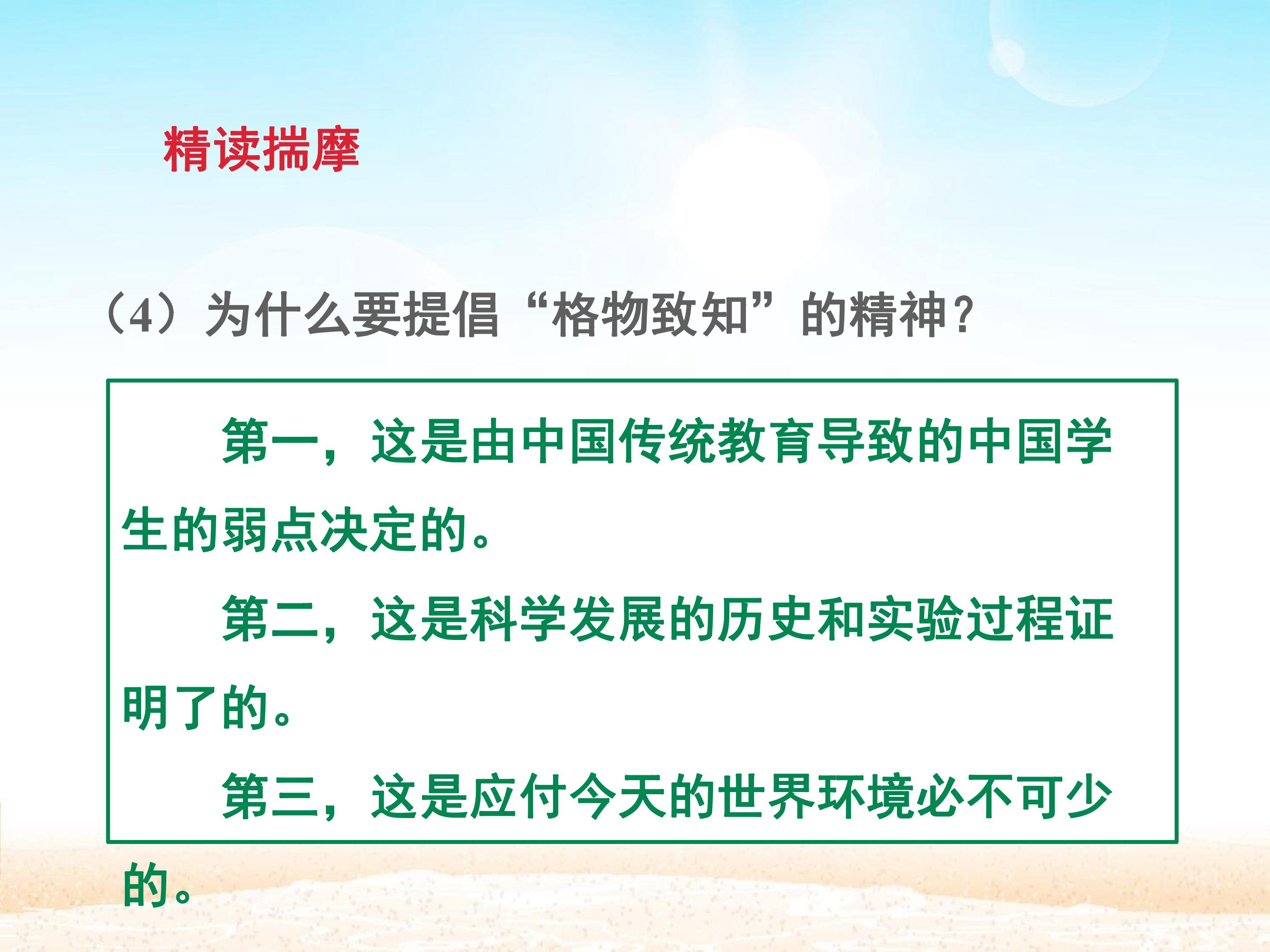 精读揣摩

（4）为什么要提倡“格物致知”的精神？

第一，这是由中国传统教育导致的中国学生的弱点决定的。

第二，这是科学发展的历史和实验过程证明了的。

第三，这是应付今天的世界环境必不可少的。